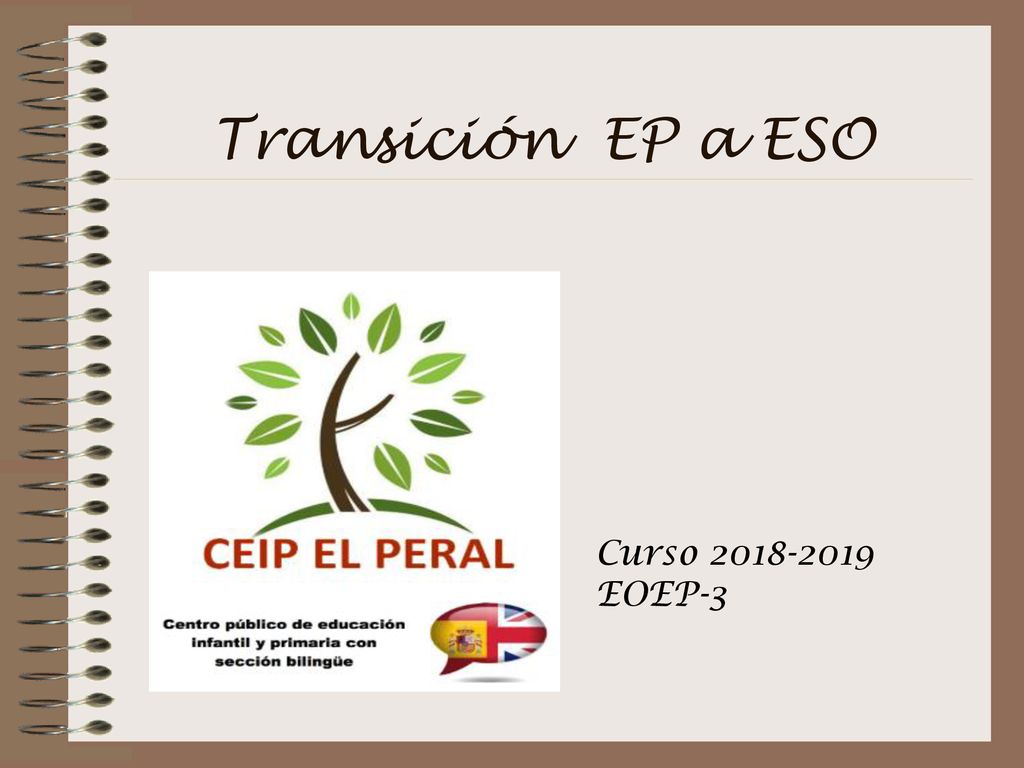 Transición EP a ESO

CEIP EL PERAL

Centro público de educación infantil y primaria con sección bilingüe

Curso 2018-2019
EOEP-3